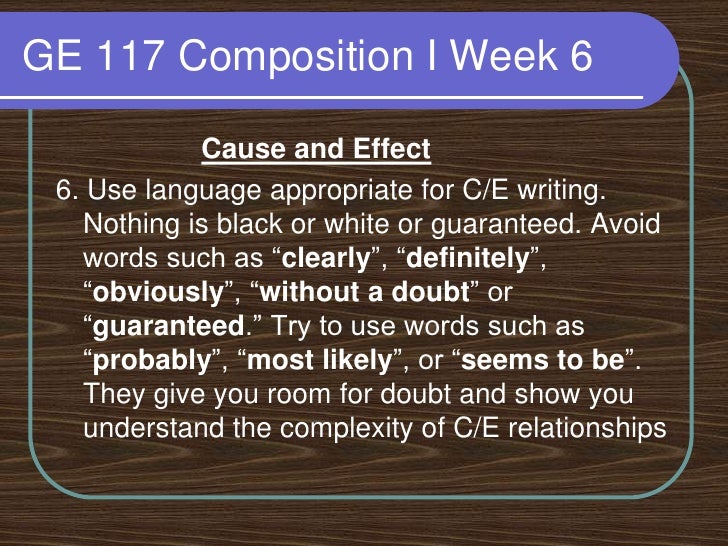 GE 117 Composition I Week 6

Cause and Effect

6. Use language appropriate for C/E writing. Nothing is black or white or guaranteed. Avoid words such as “clearly”, “definitely”, “obviously”, “without a doubt” or “guaranteed.” Try to use words such as “probably”, “most likely”, or “seems to be”. They give you room for doubt and show you understand the complexity of C/E relationships